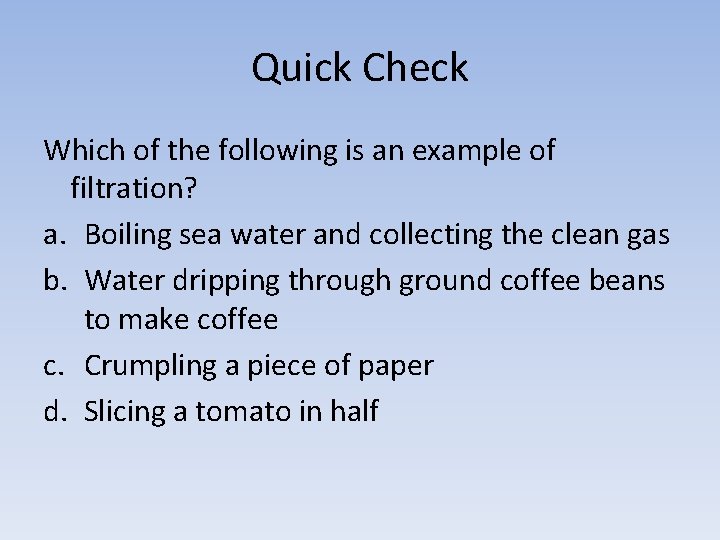 Quick Check

Which of the following is an example of filtration?

a. Boiling sea water and collecting the clean gas
b. Water dripping through ground coffee beans to make coffee
c. Crumpling a piece of paper
d. Slicing a tomato in half